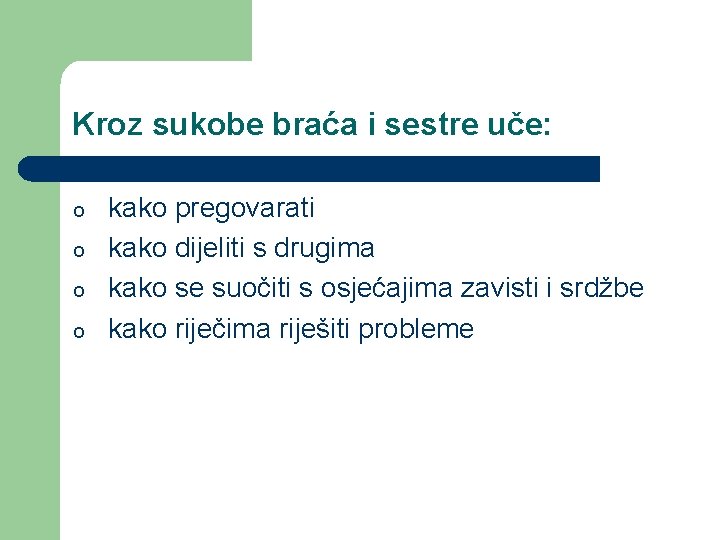 Kroz sukobe braća i sestre uče:

- kako pregovarati
- kako dijeliti s drugima
- kako se suočiti s osjećajima zavisti i srdžbe
- kako riječima riješiti probleme